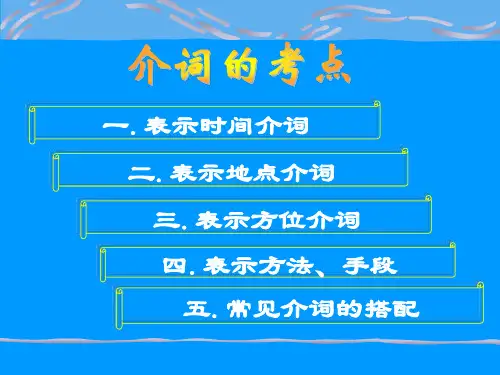 介词的考点

一. 表示时间介词

二. 表示地点介词

三. 表示方位介词

四. 表示方法、手段

五. 常见介词的搭配